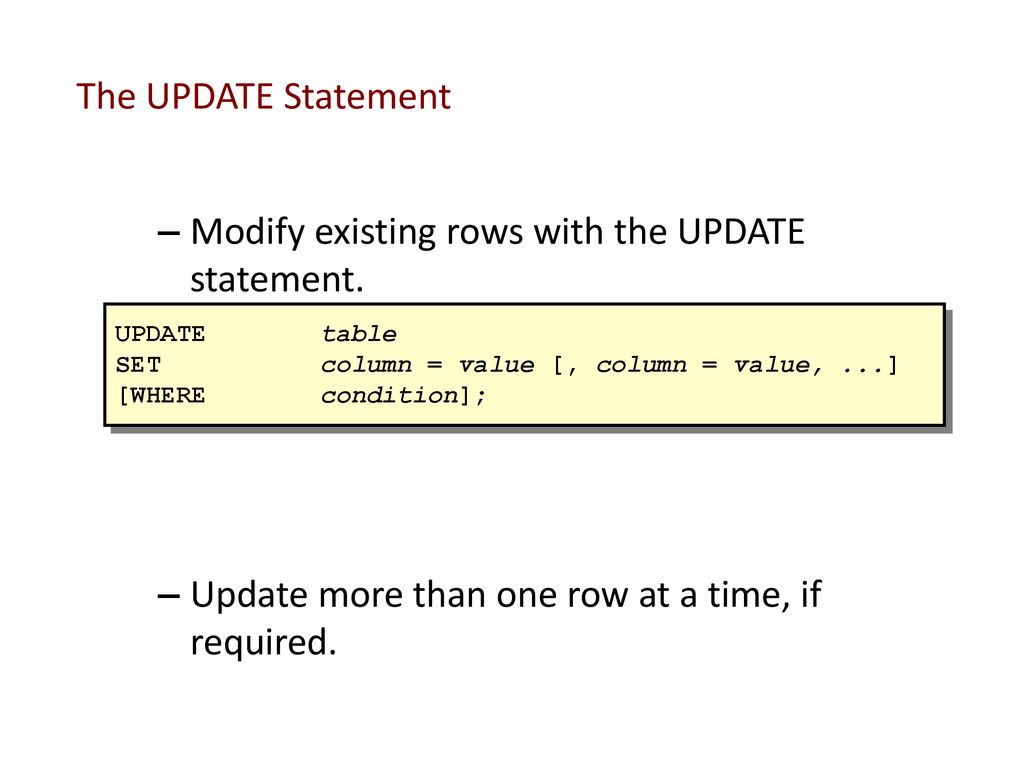 The UPDATE Statement

– Modify existing rows with the UPDATE statement.

UPDATE table
SET column = value [, column = value, ...]
[WHERE condition];

– Update more than one row at a time, if required.